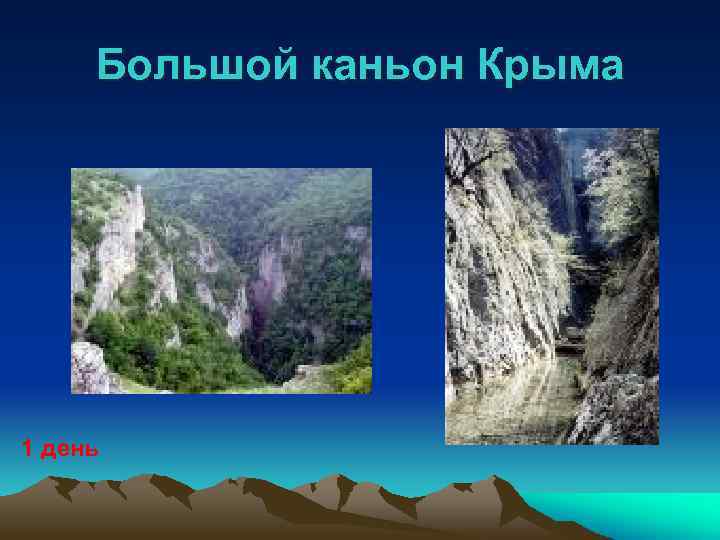 Большой каньон Крыма

1 день